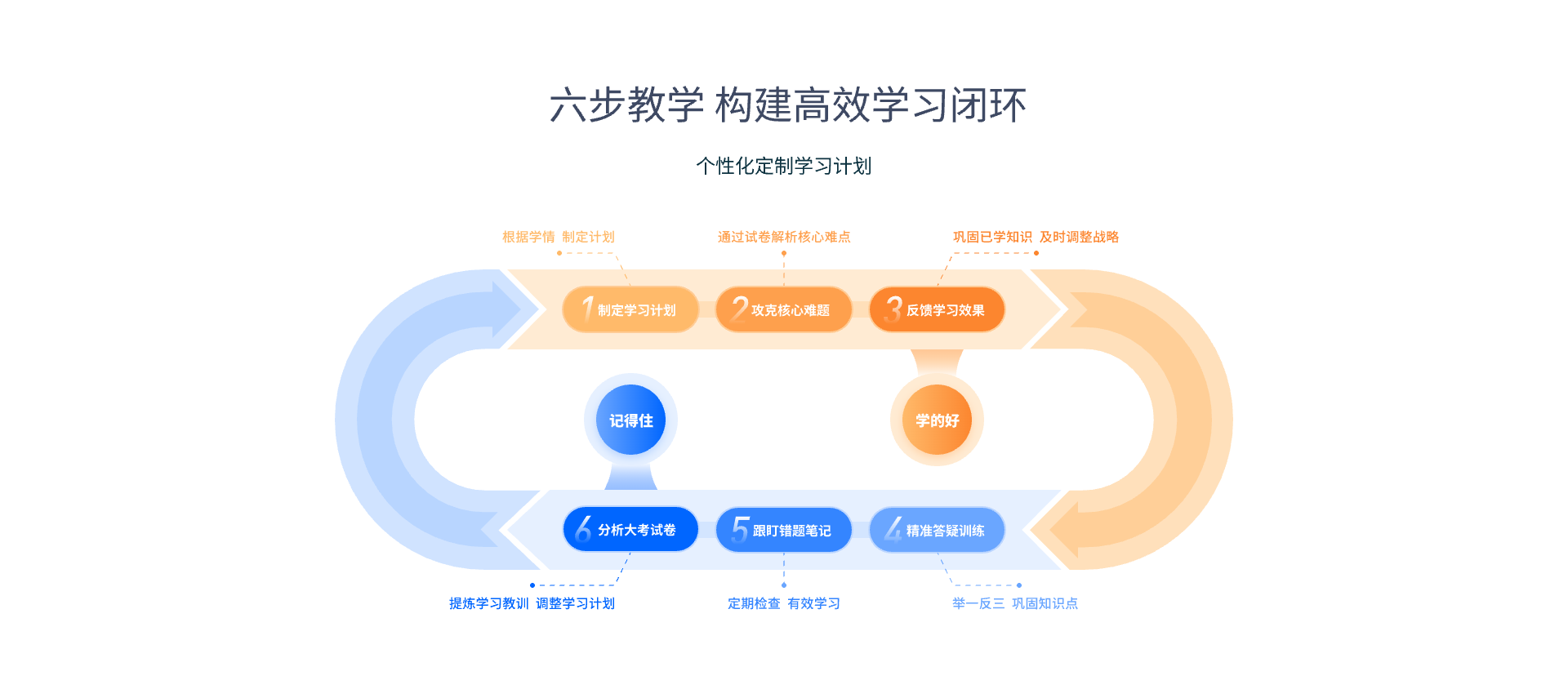 六步教学 构建高效学习闭环

个性化定制学习计划

根据学情 制定计划

通过试卷解析核心难点

巩固已学知识 及时调整战略

1 制定学习计划

2 攻克核心难题

3 反馈学习效果

记得住

学的好

6 分析大考试卷

5 跟盯错题笔记

4 精准答疑训练

提炼学习教训 调整学习计划

定期检查 有效学习

举一反三 巩固知识点